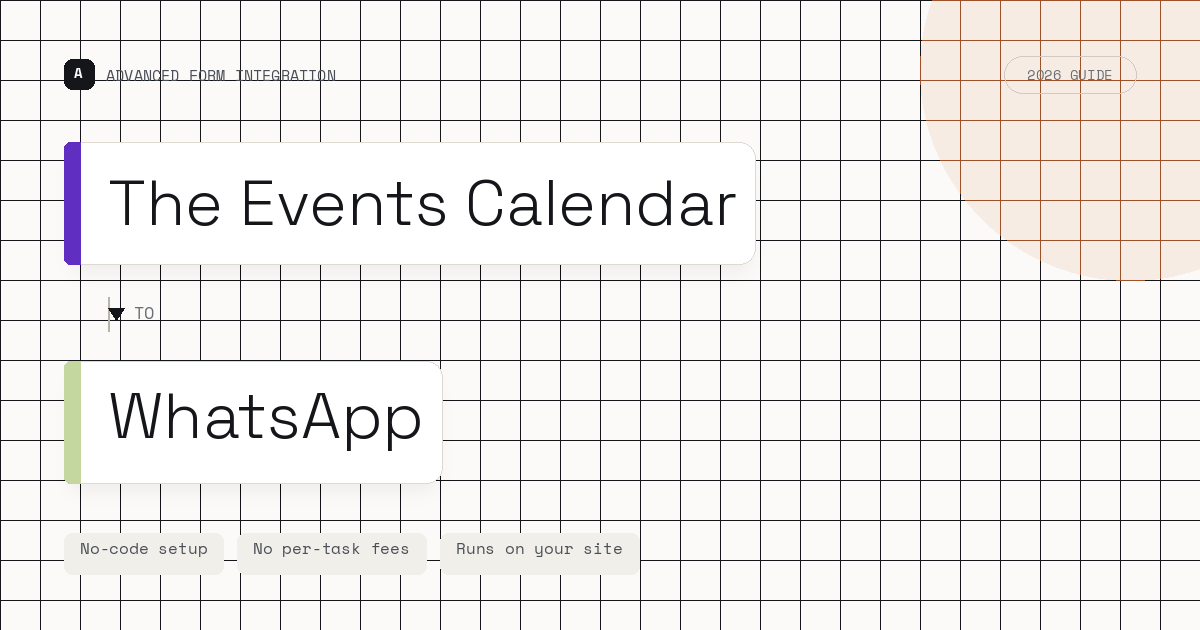 A ADVANCED FORM INTEGRATION

2026 GUIDE

The Events Calendar

TO

WhatsApp

No-code setup

No per-task fees

Runs on your site